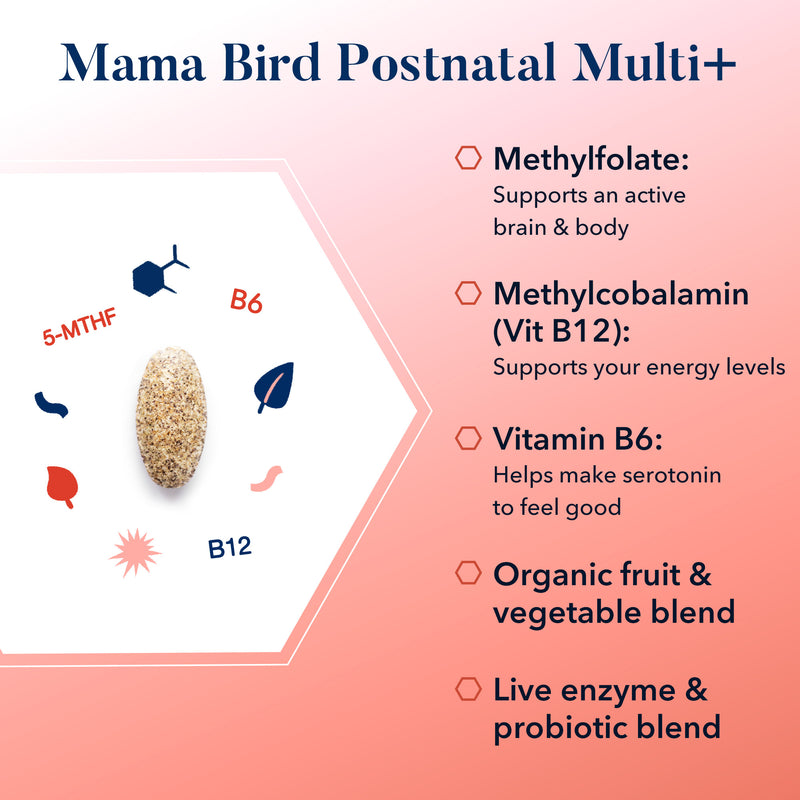 Mama Bird Postnatal Multi+

5-MTHF

B6

B12

Methylfolate:
Supports an active brain & body

Methylcobalamin (Vit B12):
Supports your energy levels

Vitamin B6:
Helps make serotonin to feel good

Organic fruit & vegetable blend

Live enzyme & probiotic blend